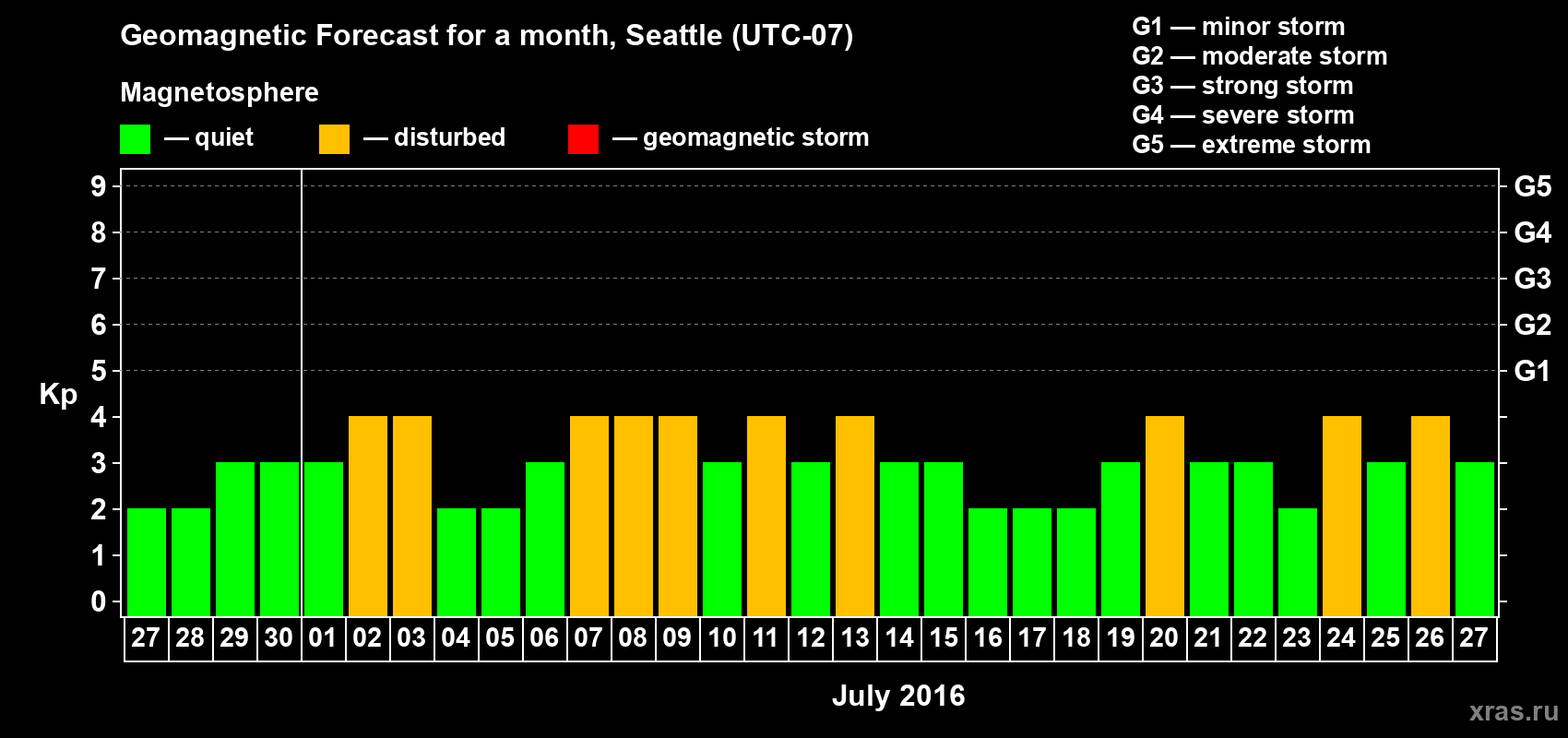 Geomagnetic Forecast for a month, Seattle (UTC-07)

Magnetosphere

— quiet — disturbed — geomagnetic storm

G1 — minor storm
G2 — moderate storm
G3 — strong storm
G4 — severe storm
G5 — extreme storm

Kp

9
8
7
6
5
4
3
2
1
0

G5
G4
G3
G2
G1

27 28 29 30 01 02 03 04 05 06 07 08 09 10 11 12 13 14 15 16 17 18 19 20 21 22 23 24 25 26 27

July 2016

xras.ru